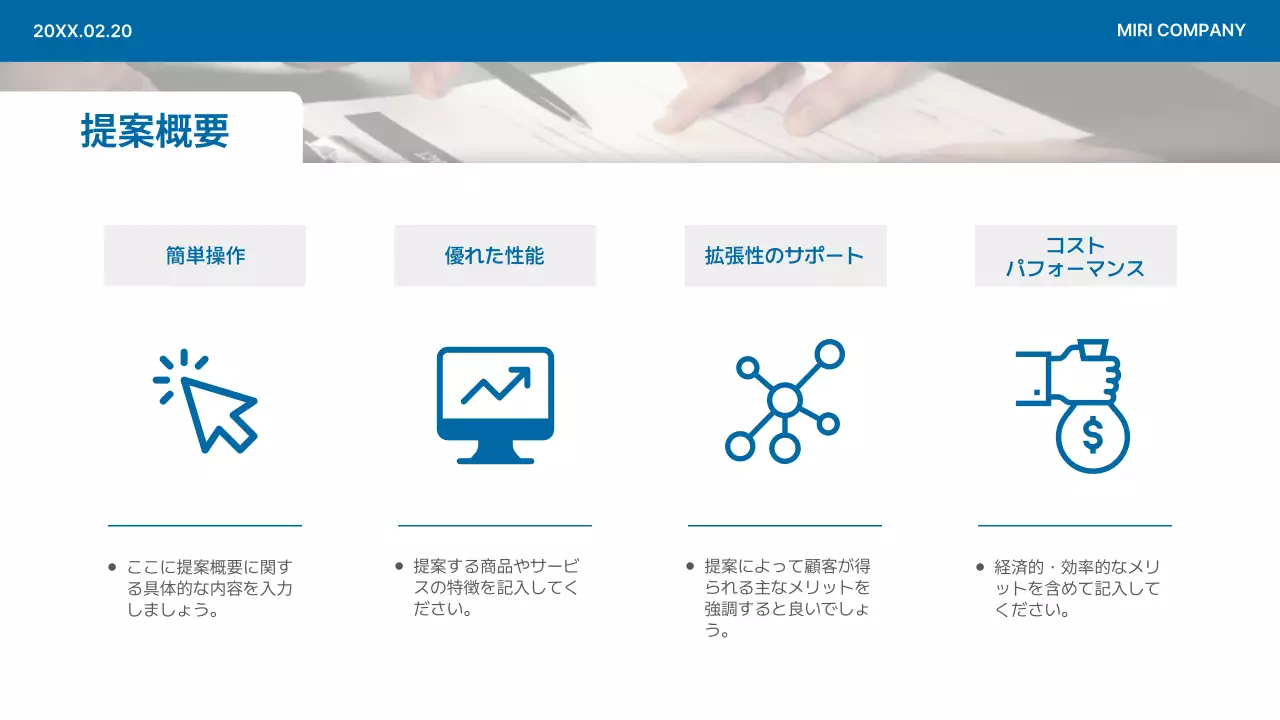 20XX.02.20

MIRI COMPANY

提案概要

簡単操作

- ここに提案概要に関する具体的な内容を入力しましょう。

優れた性能

- 提案する商品やサービスの特徴を記入してください。

拡張性のサポート

- 提案によって顧客が得られる主なメリットを強調すると良いでしょう。

コスト
パフォーマンス

- 経済的・効率的なメリットを含めて記入してください。